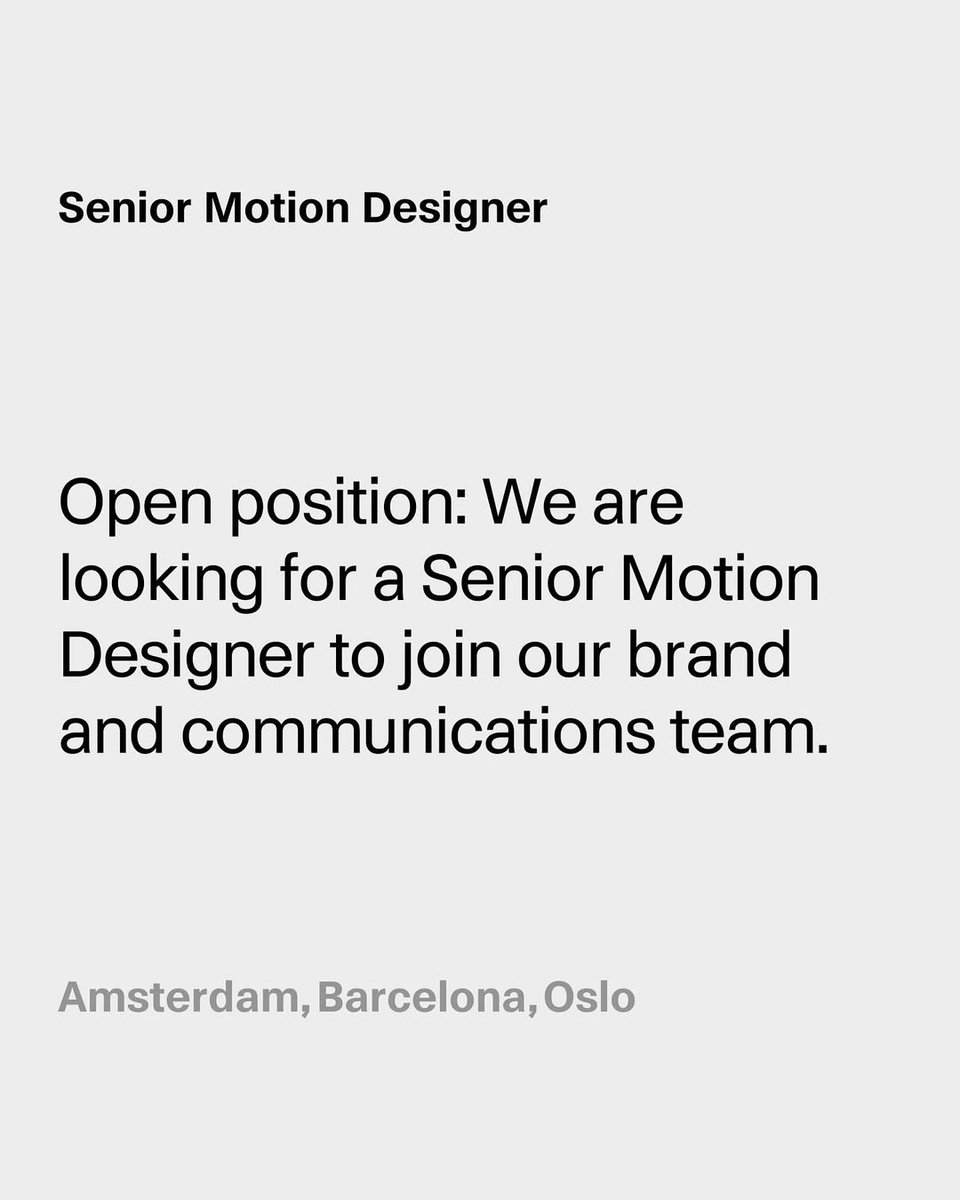 Senior Motion Designer

Open position: We are looking for a Senior Motion Designer to join our brand and communications team.

Amsterdam, Barcelona, Oslo